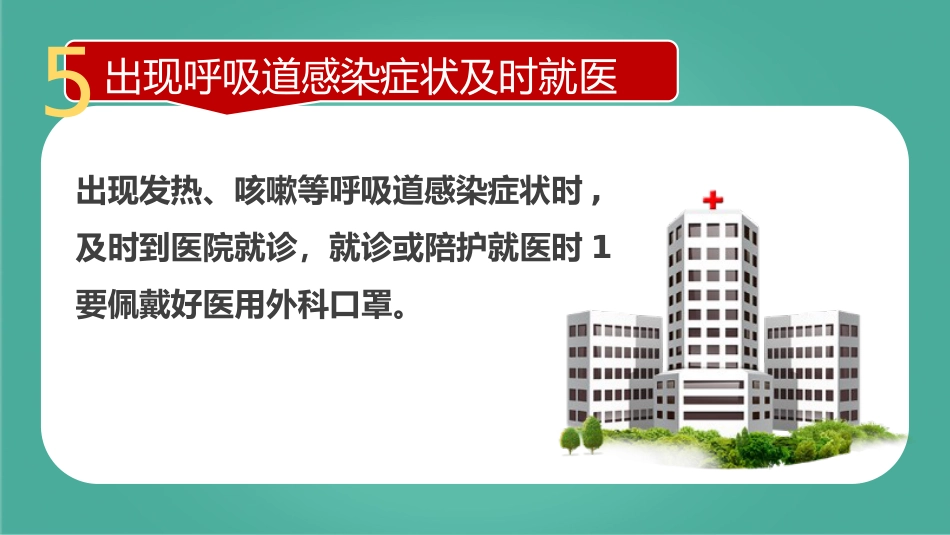 5 出现呼吸道感染症状及时就医

出现发热、咳嗽等呼吸道感染症状时，及时到医院就诊，就诊或陪护就医时 1 要佩戴好医用外科口罩。